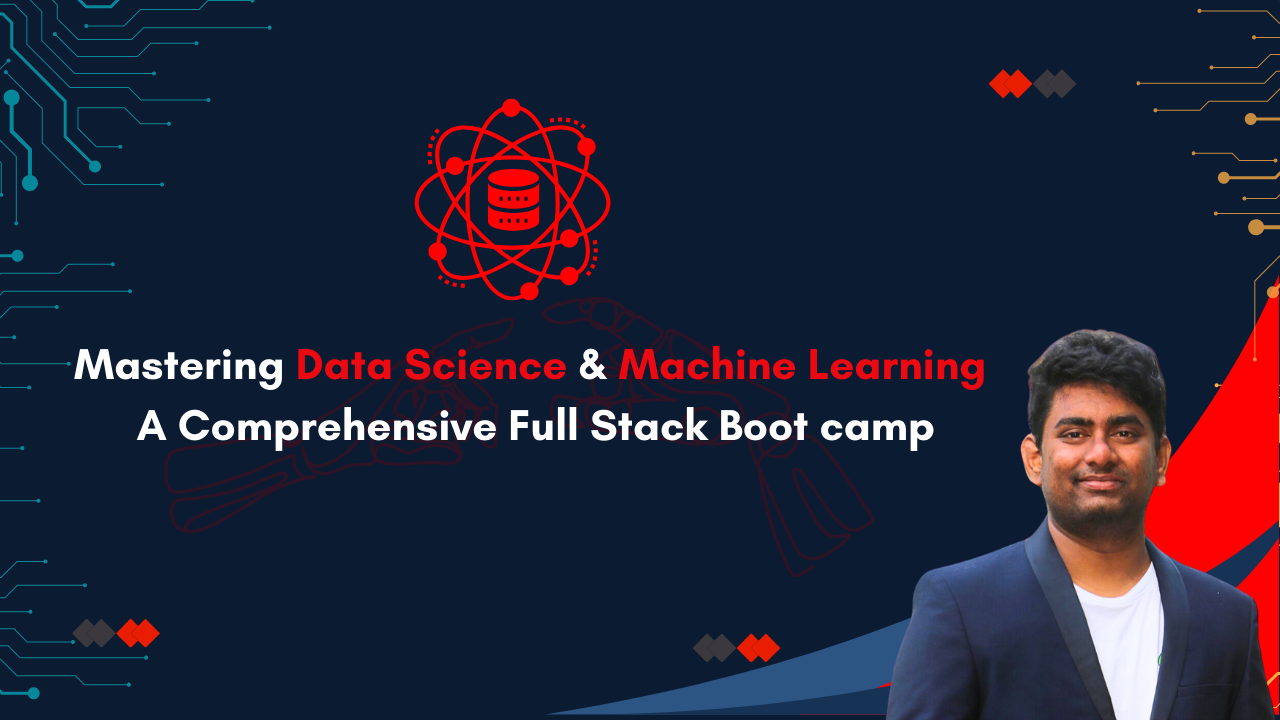 Mastering Data Science & Machine Learning
A Comprehensive Full Stack Boot camp